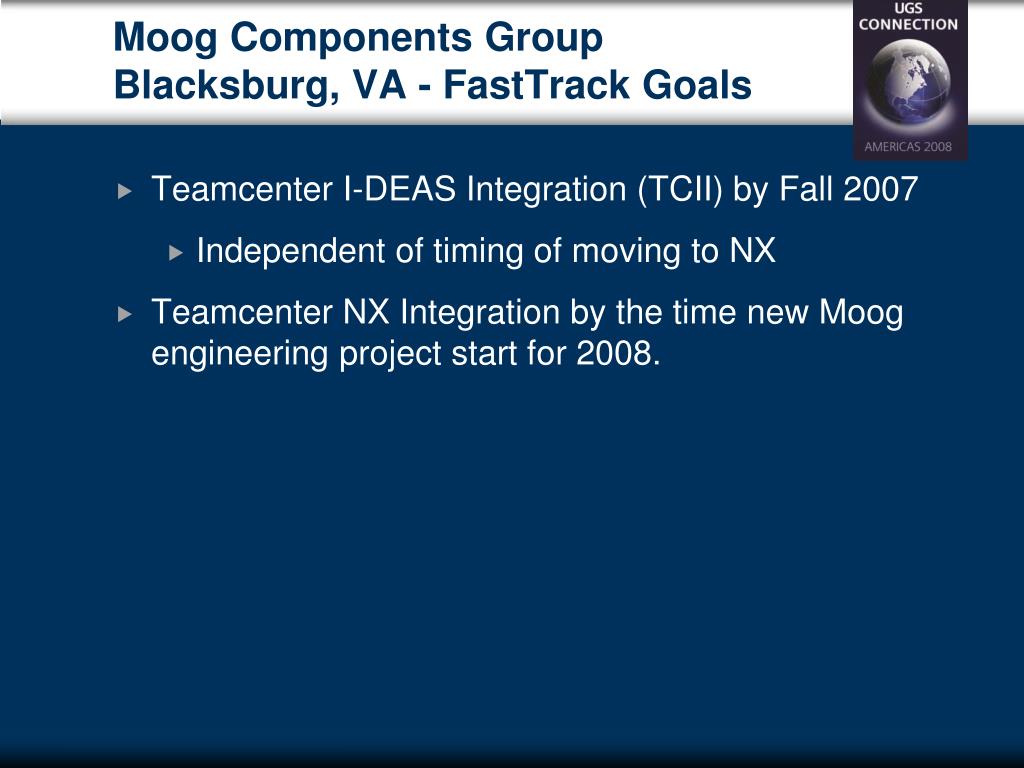 Moog Components Group
Blacksburg, VA - FastTrack Goals

UGS CONNECTION
AMERICAS 2008

Teamcenter I-DEAS Integration (TCII) by Fall 2007

Independent of timing of moving to NX

Teamcenter NX Integration by the time new Moog engineering project start for 2008.